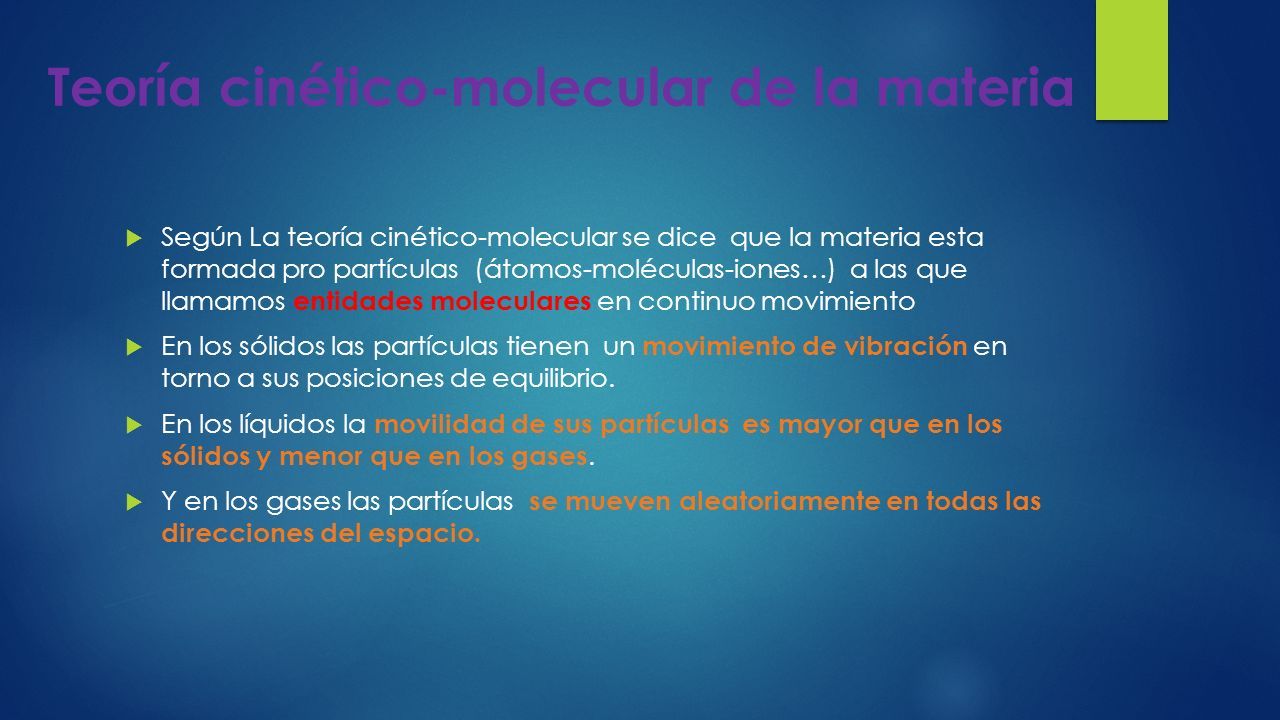 Teoría cinético-molecular de la materia

Según La teoría cinético-molecular se dice que la materia esta formada pro partículas (átomos-moléculas-iones…) a las que llamamos entidades moleculares en continuo movimiento

En los sólidos las partículas tienen un movimiento de vibración en torno a sus posiciones de equilibrio.

En los líquidos la movilidad de sus partículas es mayor que en los sólidos y menor que en los gases.

Y en los gases las partículas se mueven aleatoriamente en todas las direcciones del espacio.